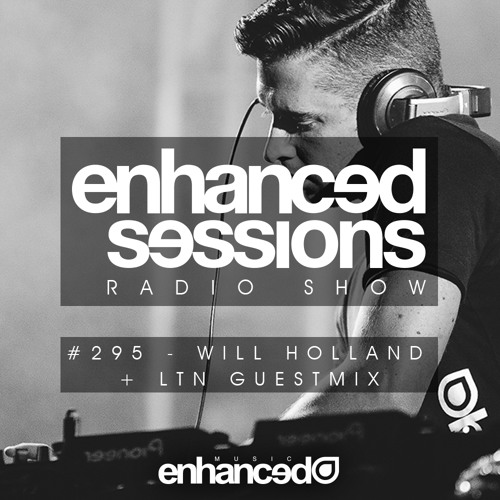 enhanced sessions
RADIO SHOW

#295 - WILL HOLLAND
+ LTN GUESTMIX

Pioneer

Pioneer

MUSIC
enhanced